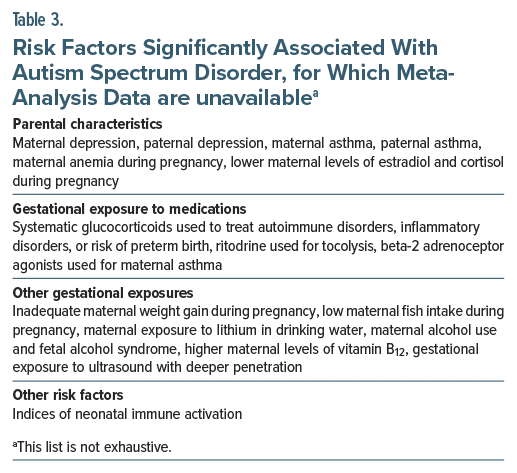 Table 3.

Risk Factors Significantly Associated With Autism Spectrum Disorder, for Which Meta-Analysis Data are unavailable$^a$

Parental characteristics
Maternal depression, paternal depression, maternal asthma, paternal asthma, maternal anemia during pregnancy, lower maternal levels of estradiol and cortisol during pregnancy

Gestational exposure to medications
Systematic glucocorticoids used to treat autoimmune disorders, inflammatory disorders, or risk of preterm birth, ritodrine used for tocolysis, beta-2 adrenoceptor agonists used for maternal asthma

Other gestational exposures
Inadequate maternal weight gain during pregnancy, low maternal fish intake during pregnancy, maternal exposure to lithium in drinking water, maternal alcohol use and fetal alcohol syndrome, higher maternal levels of vitamin $B_{12}$, gestational exposure to ultrasound with deeper penetration

Other risk factors
Indices of neonatal immune activation

$^a$This list is not exhaustive.